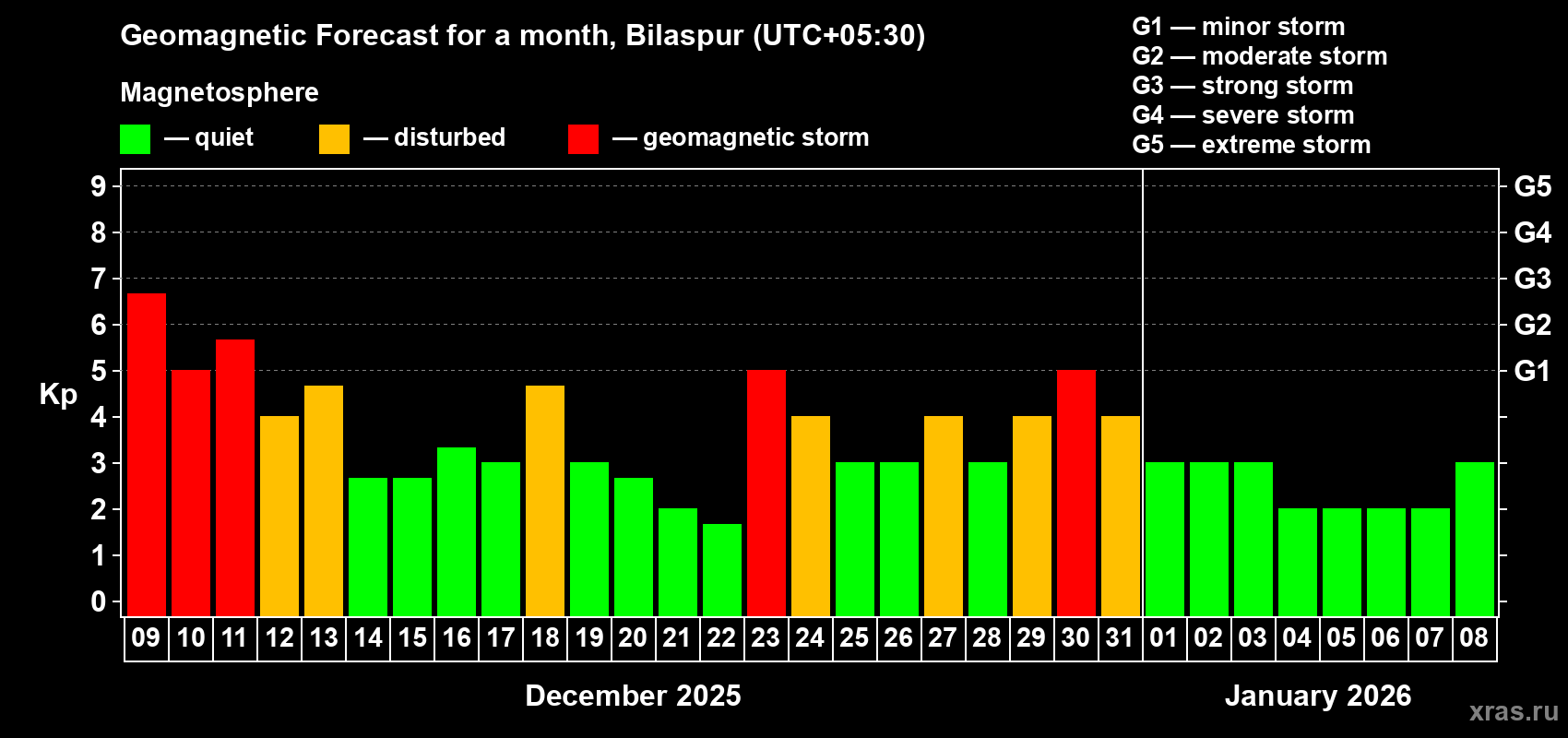 Geomagnetic Forecast for a month, Bilaspur (UTC+05:30)

Magnetosphere

— quiet — disturbed — geomagnetic storm

G1 — minor storm
G2 — moderate storm
G3 — strong storm
G4 — severe storm
G5 — extreme storm

Kp

9
8
7
6
5
4
3
2
1
0

G5
G4
G3
G2
G1

09 10 11 12 13 14 15 16 17 18 19 20 21 22 23 24 25 26 27 28 29 30 31 01 02 03 04 05 06 07 08

December 2025

January 2026

xras.ru